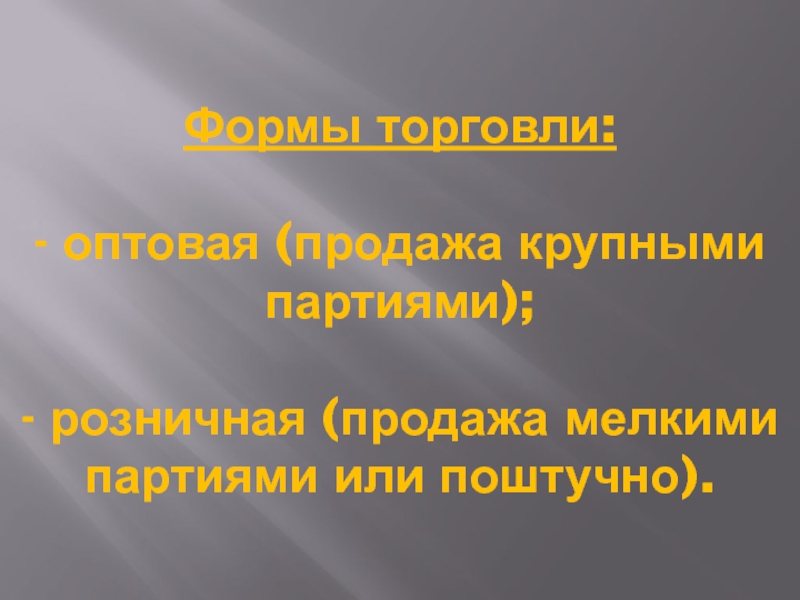 Формы торговли:

- оптовая (продажа крупными партиями);

- розничная (продажа мелкими партиями или поштучно).